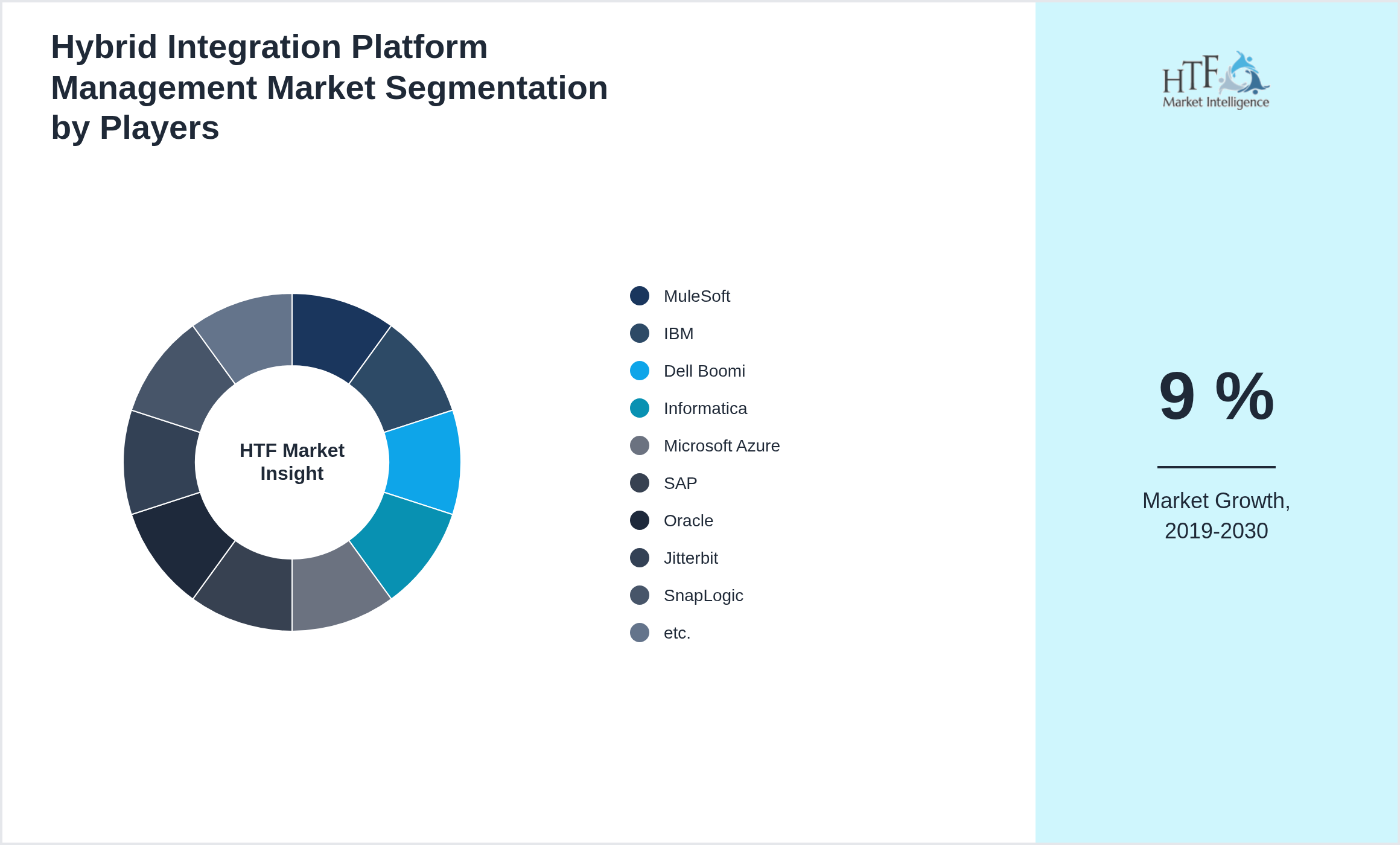 Hybrid Integration Platform Management Market Segmentation by Players

HTF Market Insight

MuleSoft
IBM
Dell Boomi
Informatica
Microsoft Azure
SAP
Oracle
Jitterbit
SnapLogic
etc.

HTF Market Intelligence

9 %

Market Growth, 2019-2030